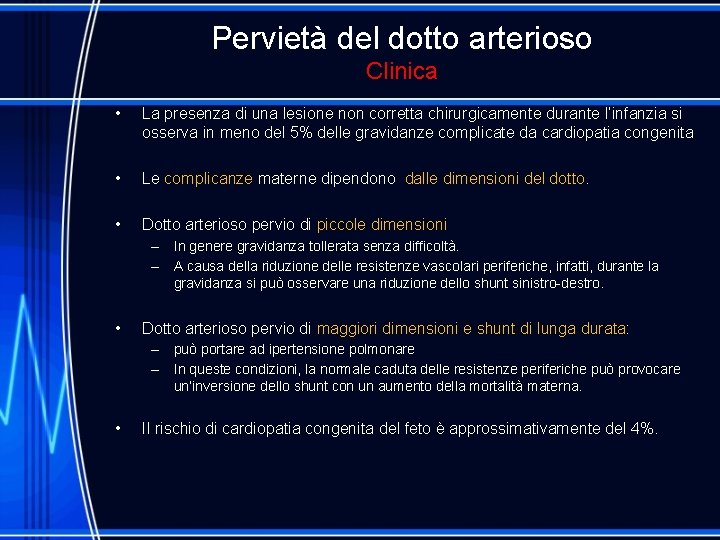 Pervietà del dotto arterioso
Clinica

• La presenza di una lesione non corretta chirurgicamente durante l'infanzia si osserva in meno del 5% delle gravidanze complicate da cardiopatia congenita

• Le complicanze materne dipendono dalle dimensioni del dotto.

• Dotto arterioso pervio di piccole dimensioni
– In genere gravidanza tollerata senza difficoltà.
– A causa della riduzione delle resistenze vascolari periferiche, infatti, durante la gravidanza si può osservare una riduzione dello shunt sinistro-destro.

• Dotto arterioso pervio di maggiori dimensioni e shunt di lunga durata:
– può portare ad ipertensione polmonare
– In queste condizioni, la normale caduta delle resistenze periferiche può provocare un'inversione dello shunt con un aumento della mortalità materna.

• Il rischio di cardiopatia congenita del feto è approssimativamente del 4%.